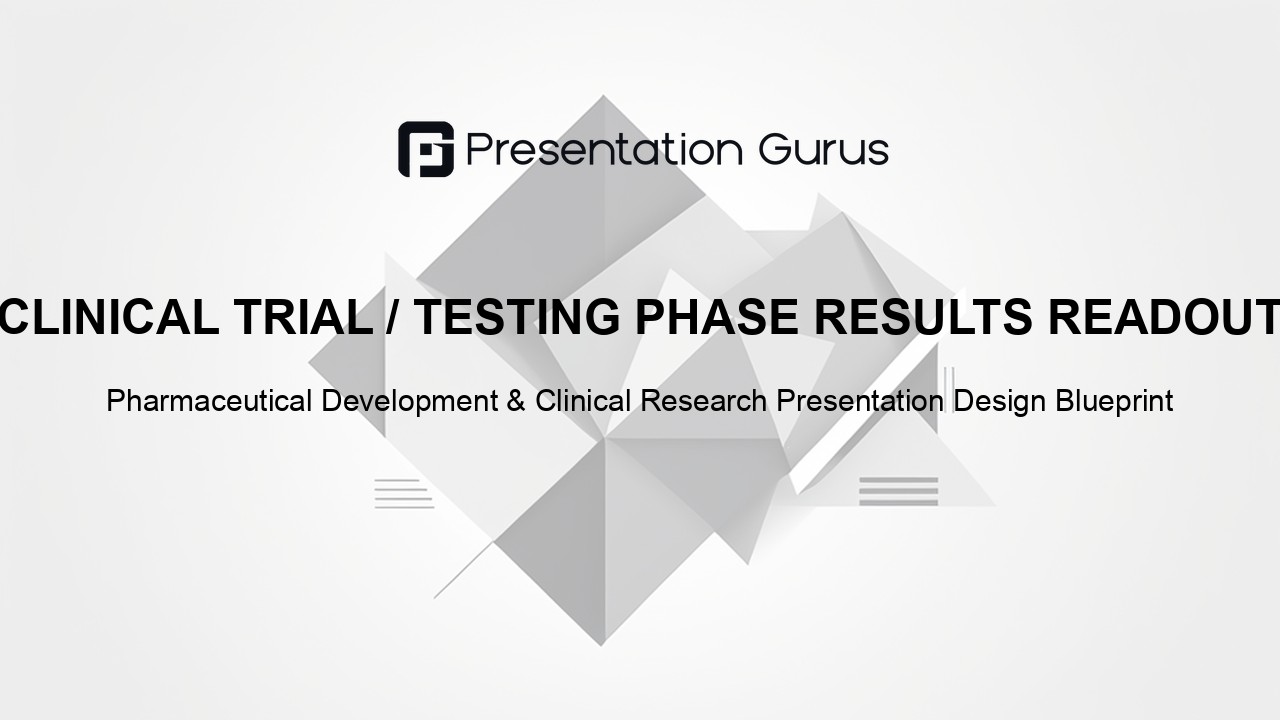 Presentation Gurus

CLINICAL TRIAL / TESTING PHASE RESULTS READOUT

Pharmaceutical Development & Clinical Research Presentation Design Blueprint